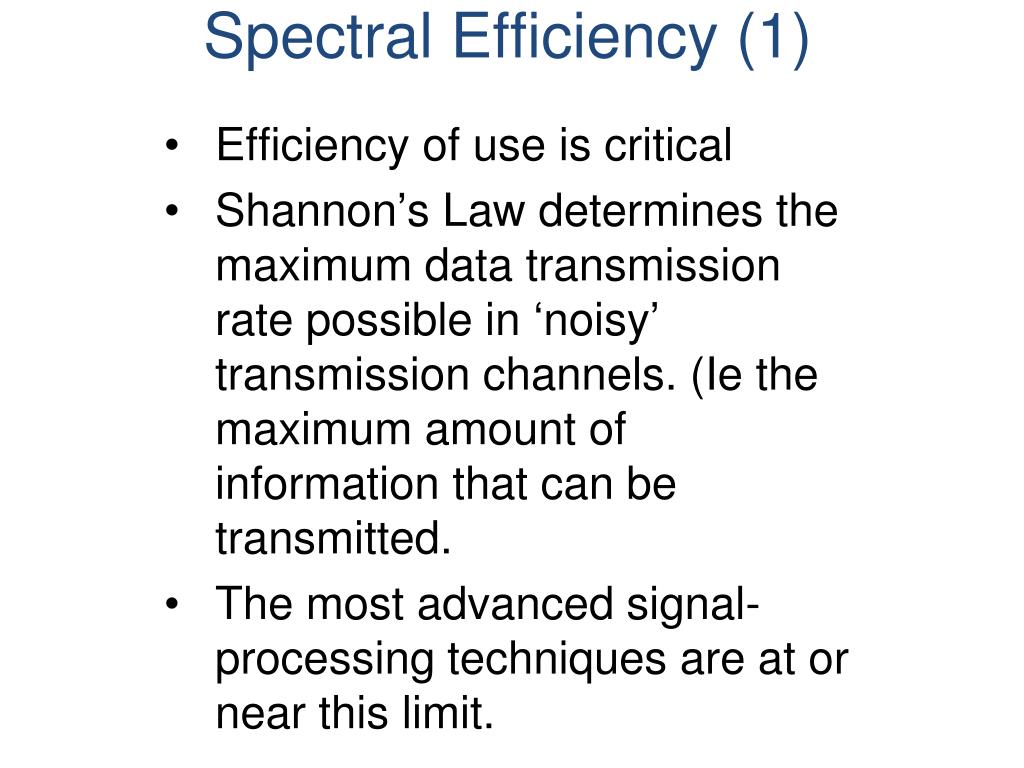 Spectral Efficiency (1)

• Efficiency of use is critical
• Shannon’s Law determines the maximum data transmission rate possible in ‘noisy’ transmission channels. (Ie the maximum amount of information that can be transmitted.
• The most advanced signal-processing techniques are at or near this limit.